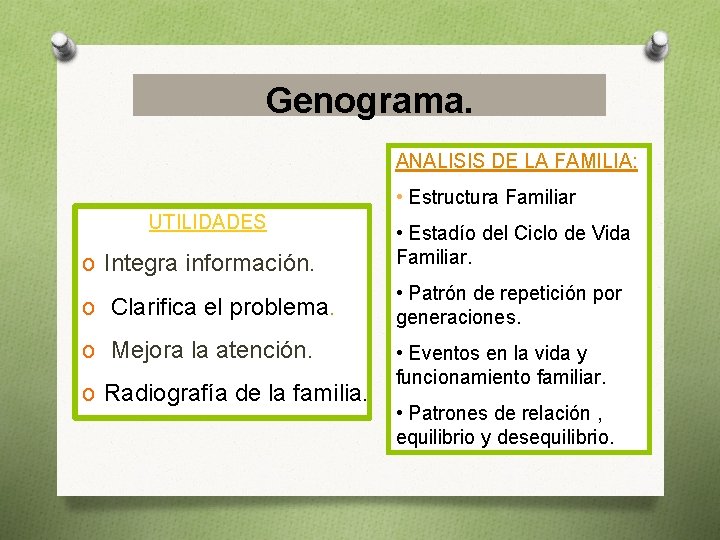 Genograma.

UTILIDADES

o Integra información.

o Clarifica el problema.

o Mejora la atención.

o Radiografía de la familia.

ANALISIS DE LA FAMILIA:

• Estructura Familiar

• Estadío del Ciclo de Vida Familiar.

• Patrón de repetición por generaciones.

• Eventos en la vida y funcionamiento familiar.

• Patrones de relación , equilibrio y desequilibrio.